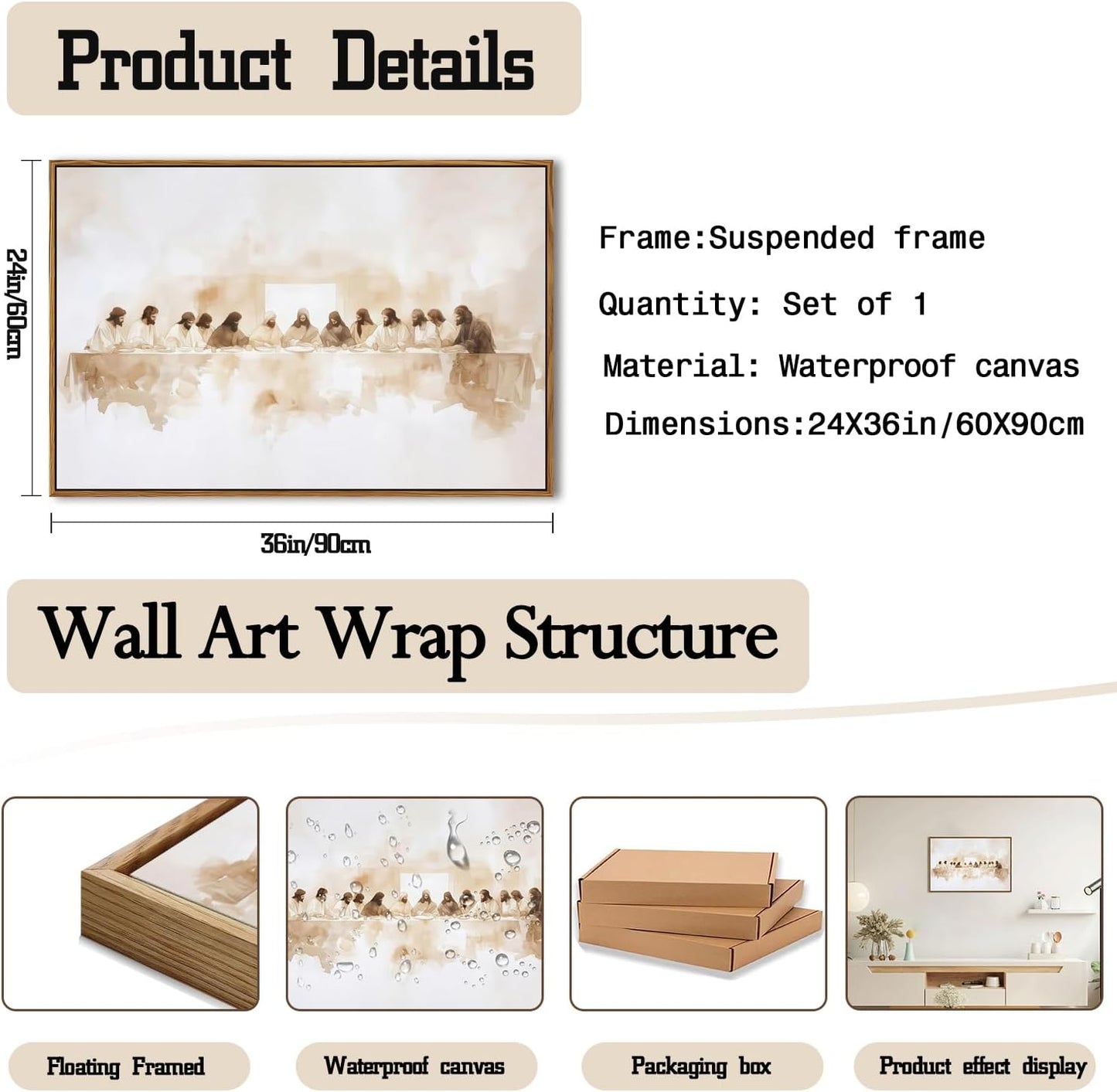 Product Details

24in/60cm

36in/90cm

Frame:Suspended frame

Quantity: Set of 1

Material: Waterproof canvas

Dimensions:24X36in/60X90cm

Wall Art Wrap Structure

Floating Framed

Waterproof canvas

Packaging box

Product effect display